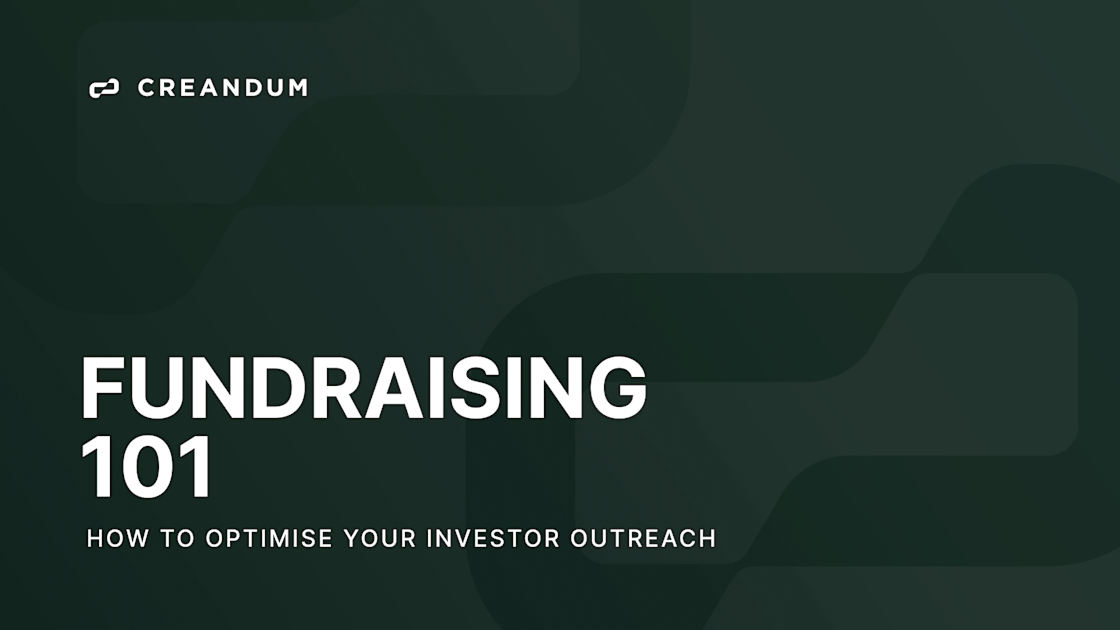 CREANDUM

FUNDRAISING 101

HOW TO OPTIMISE YOUR INVESTOR OUTREACH